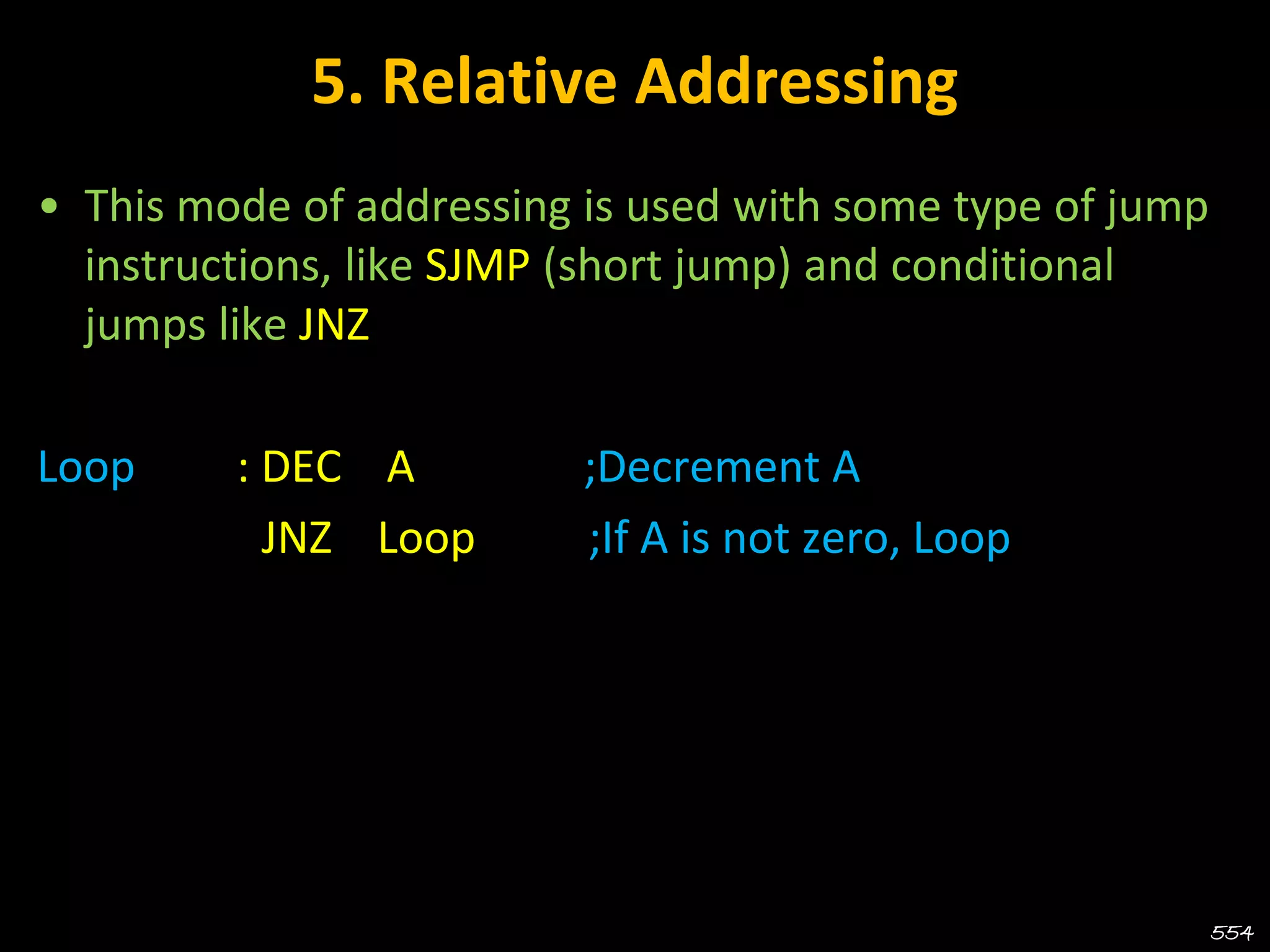 5. Relative Addressing

• This mode of addressing is used with some type of jump instructions, like SJMP (short jump) and conditional jumps like JNZ

Loop : DEC A ;Decrement A
JNZ Loop ;If A is not zero, Loop

554